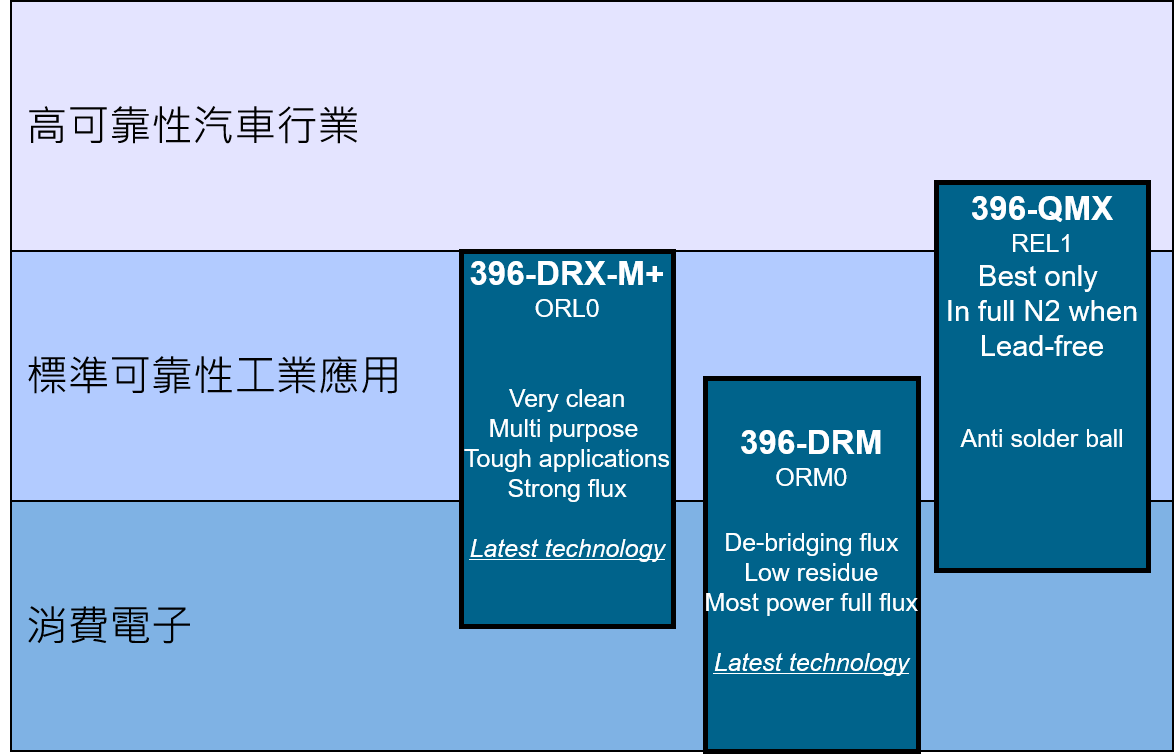 高可靠性汽車行業

標準可靠性工業應用

消費電子

396-DRX-M+
ORL0

Very clean
Multi purpose
Tough applications
Strong flux

Latest technology

396-DRM
ORM0

De-bridging flux
Low residue
Most power full flux

Latest technology

396-QMX
REL1
Best only
In full N2 when
Lead-free

Anti solder ball